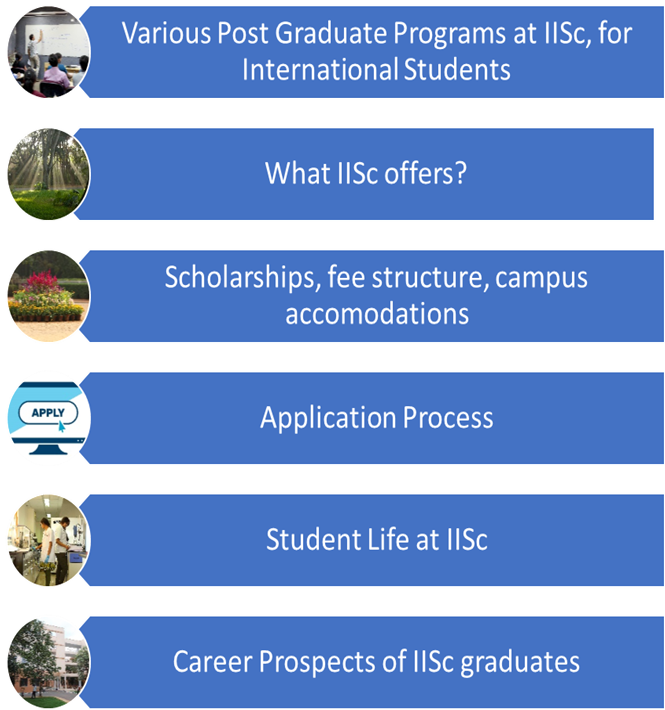 Various Post Graduate Programs at IISc, for International Students

What IISc offers?

Scholarships, fee structure, campus accomodations

APPLY

Application Process

Student Life at IISc

Career Prospects of IISc graduates